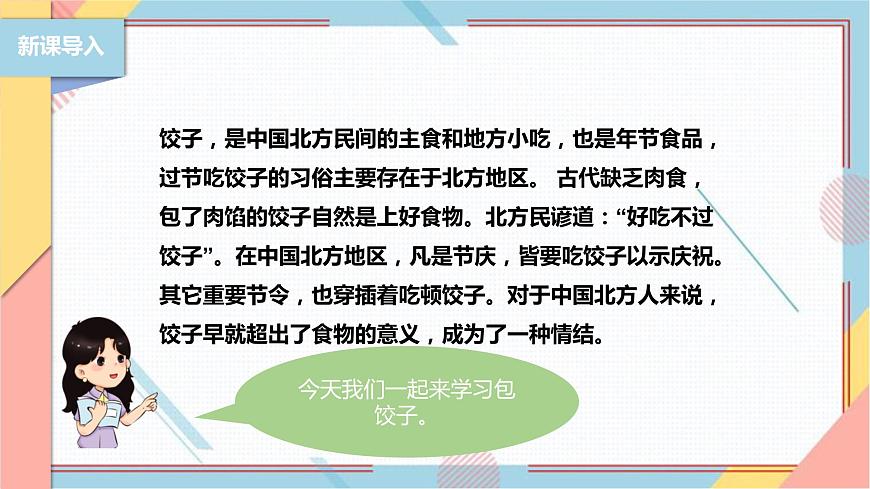 新课导入

饺子，是中国北方民间的主食和地方小吃，也是年节食品，过节吃饺子的习俗主要存在于北方地区。 古代缺乏肉食，包了肉馅的饺子自然是上好食物。北方民谚道：“好吃不过饺子”。在中国北方地区，凡是节庆，皆要吃饺子以示庆祝。其它重要节令，也穿插着吃顿饺子。对于中国北方人来说，饺子早就超出了食物的意义，成为了一种情结。

今天我们一起来学习包饺子。